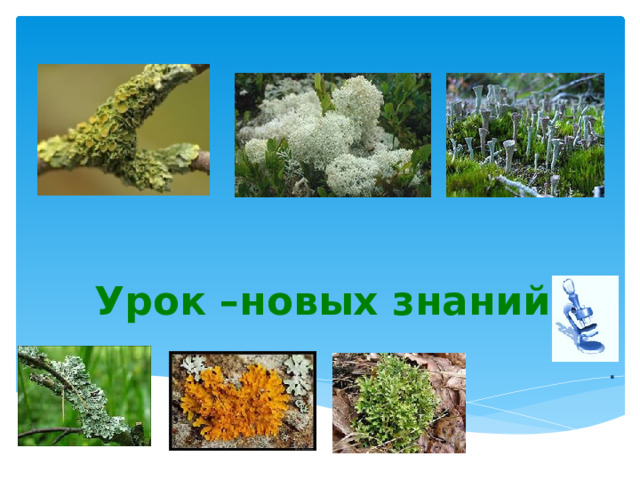 Урок –новых знаний